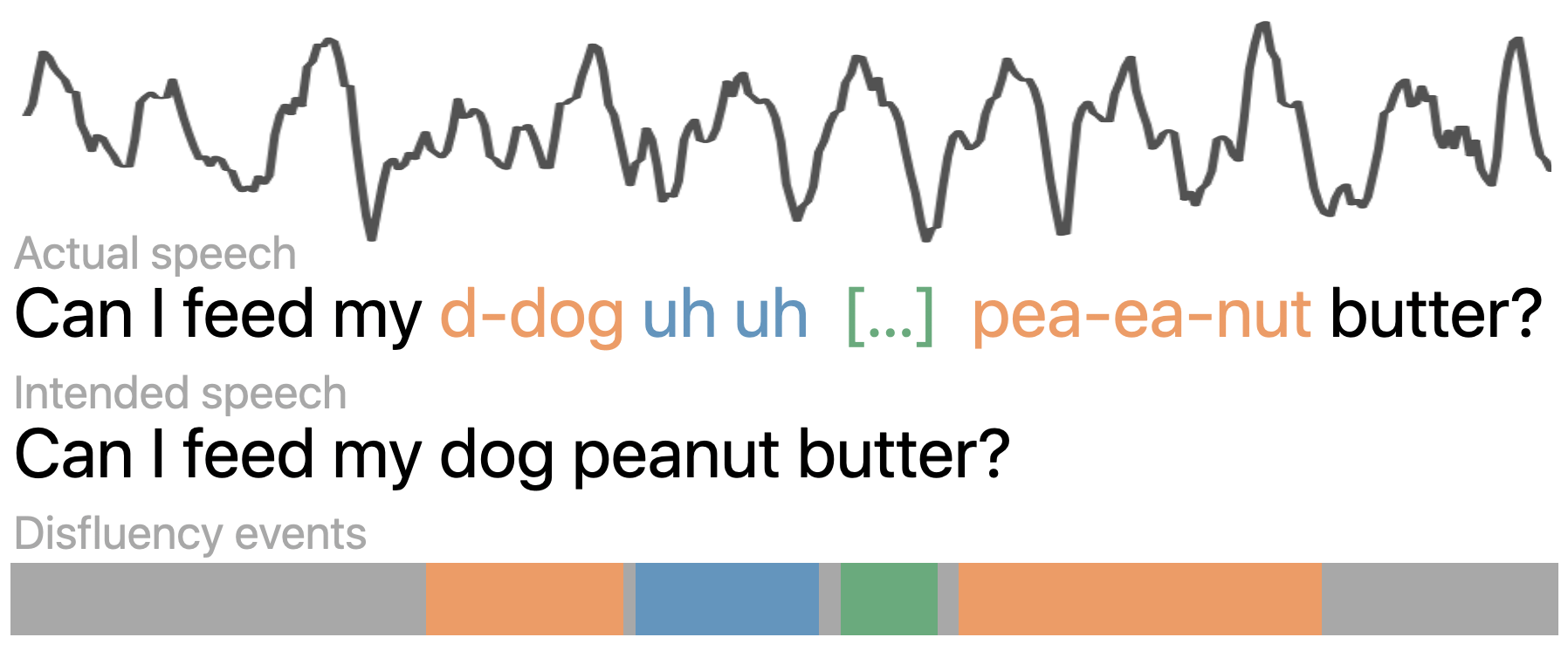 Actual speech
Can I feed my d-dog uh uh [...] pea-ea-nut butter?

Intended speech
Can I feed my dog peanut butter?

Disfluency events